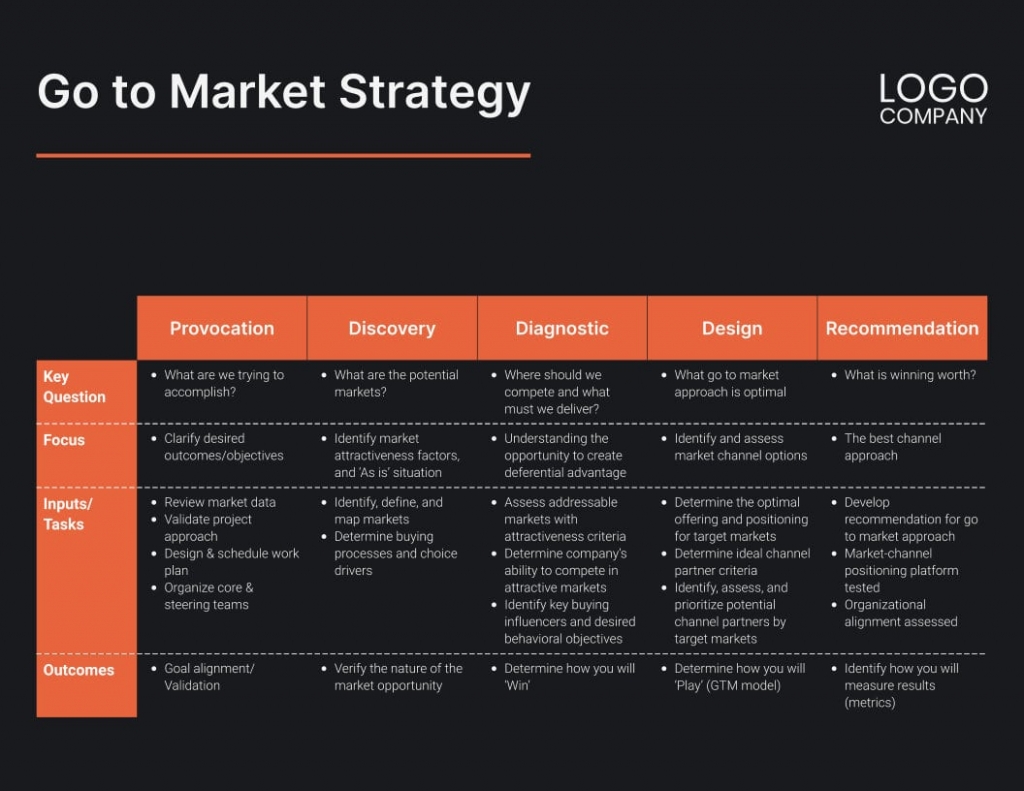 Go to Market Strategy

LOGO
COMPANY

| | Provocation | Discovery | Diagnostic | Design | Recommendation |
|---|---|---|---|---|---|
| Key Question | • What are we trying to accomplish? | • What are the potential markets? | • Where should we compete and what must we deliver? | • What go to market approach is optimal | • What is winning worth? |
| Focus | • Clarify desired outcomes/objectives | • Identify market attractiveness factors, and 'As is' situation | • Understanding the opportunity to create deferential advantage | • Identify and assess market channel options | • The best channel approach |
| Inputs/ Tasks | • Review market data • Validate project approach • Design & schedule work plan • Organize core & steering teams | • Identify, define, and map markets • Determine buying processes and choice drivers | • Assess addressable markets with attractiveness criteria • Determine company's ability to compete in attractive markets • Identify key buying influencers and desired behavioral objectives | • Determine the optimal offering and positioning for target markets • Determine ideal channel partner criteria • Identify, assess, and prioritize potential channel partners by target markets | • Develop recommendation for go to market approach • Market-channel positioning platform tested • Organizational alignment assessed |
| Outcomes | • Goal alignment/ Validation | • Verify the nature of the market opportunity | • Determine how you will 'Win' | • Determine how you will 'Play' (GTM model) | • Identify how you will measure results (metrics) |